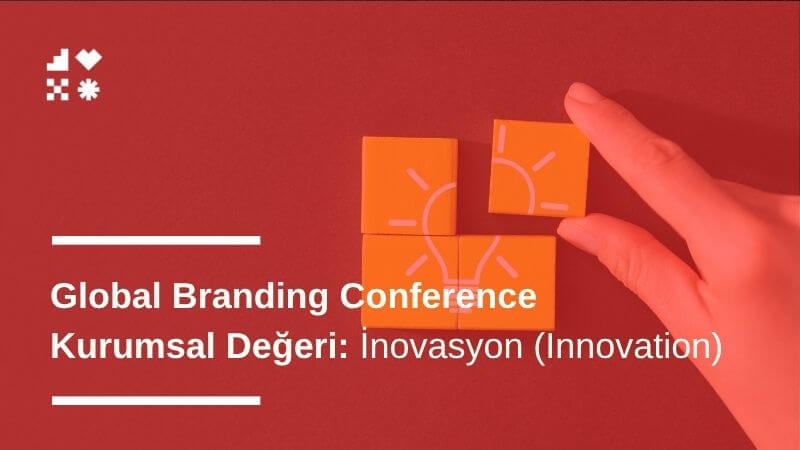 Global Branding Conference
Kurumsal Değeri: İnovasyon (Innovation)